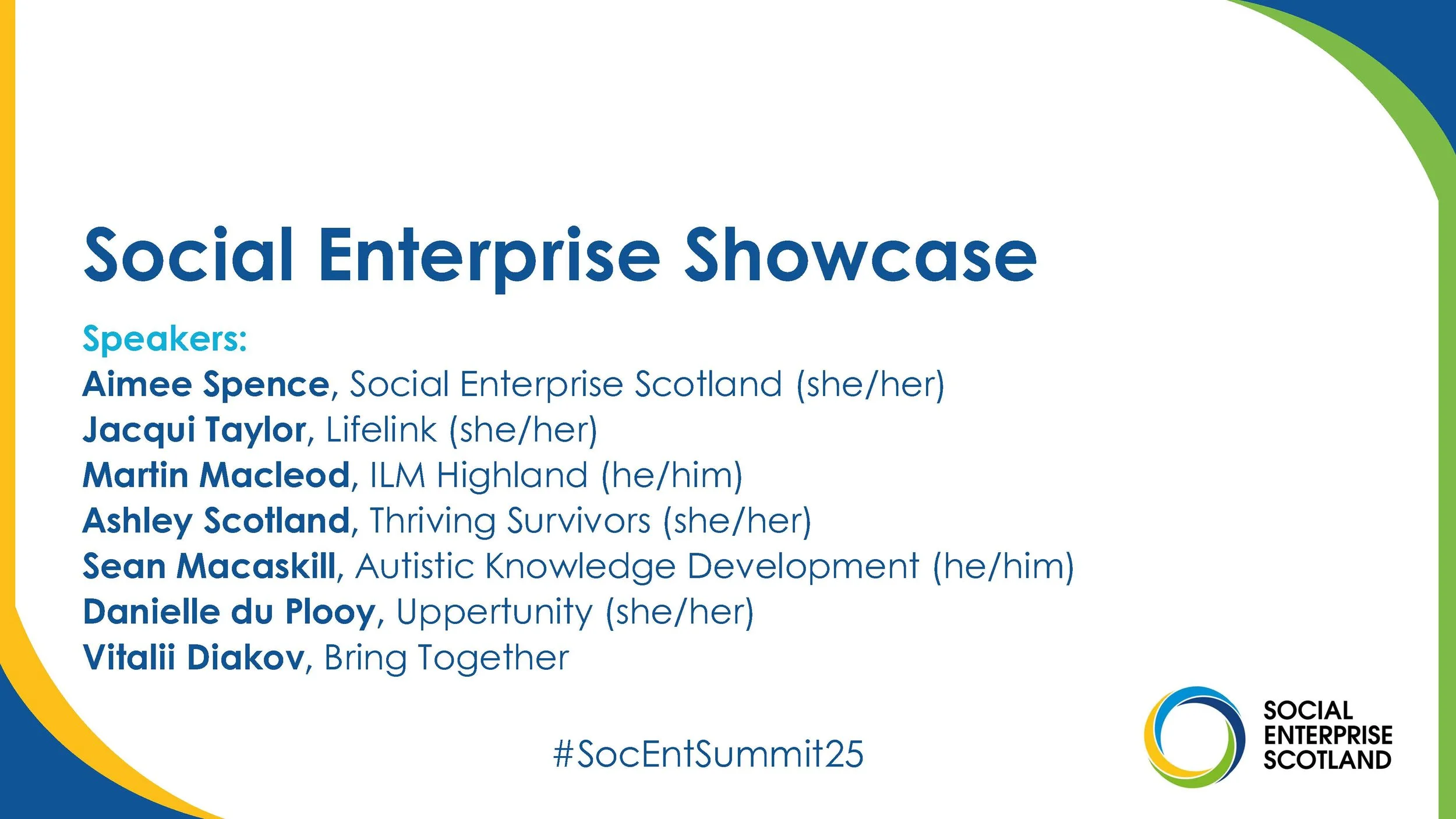 Social Enterprise Showcase

Speakers:
Aimee Spence, Social Enterprise Scotland (she/her)
Jacqui Taylor, Lifelink (she/her)
Martin Macleod, ILM Highland (he/him)
Ashley Scotland, Thriving Survivors (she/her)
Sean Macaskill, Autistic Knowledge Development (he/him)
Danielle du Plooy, Uppertunity (she/her)
Vitalii Diakov, Bring Together

#SocEntSummit25

SOCIAL ENTERPRISE SCOTLAND